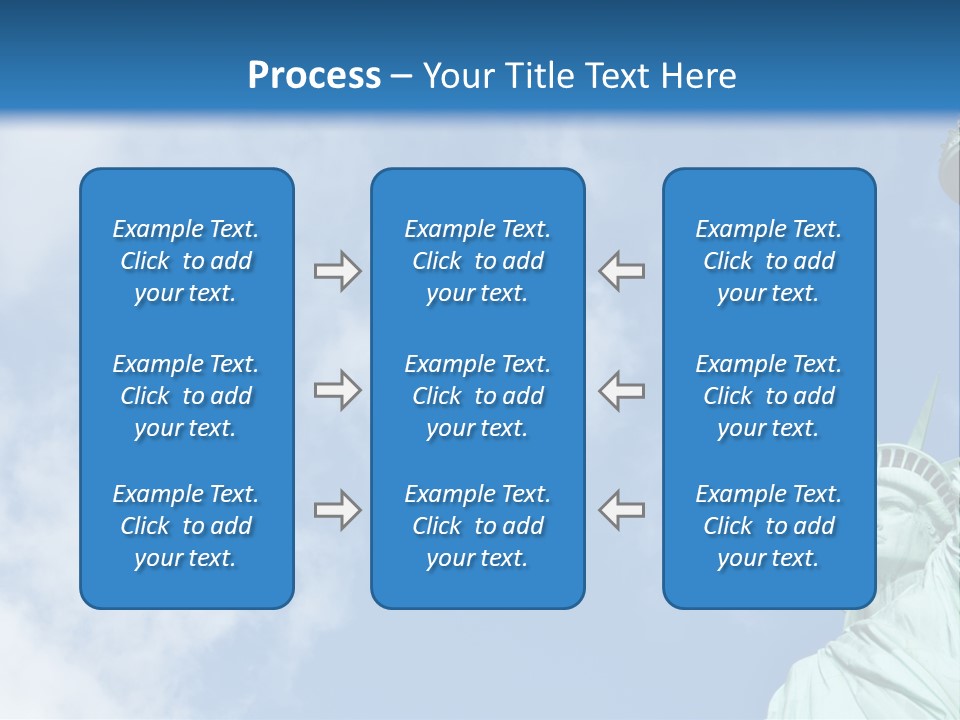 Process – Your Title Text Here

Example Text. Click to add your text.

Example Text. Click to add your text.

Example Text. Click to add your text.

Example Text. Click to add your text.

Example Text. Click to add your text.

Example Text. Click to add your text.

Example Text. Click to add your text.

Example Text. Click to add your text.

Example Text. Click to add your text.